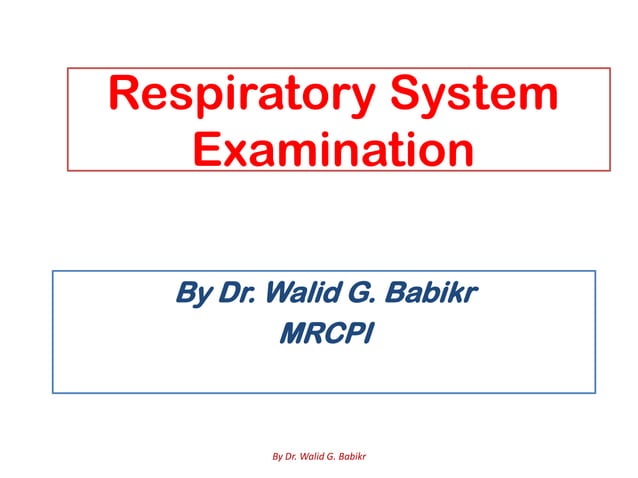 Respiratory System Examination

By Dr. Walid G. Babikr
MRCPI

By Dr. Walid G. Babikr